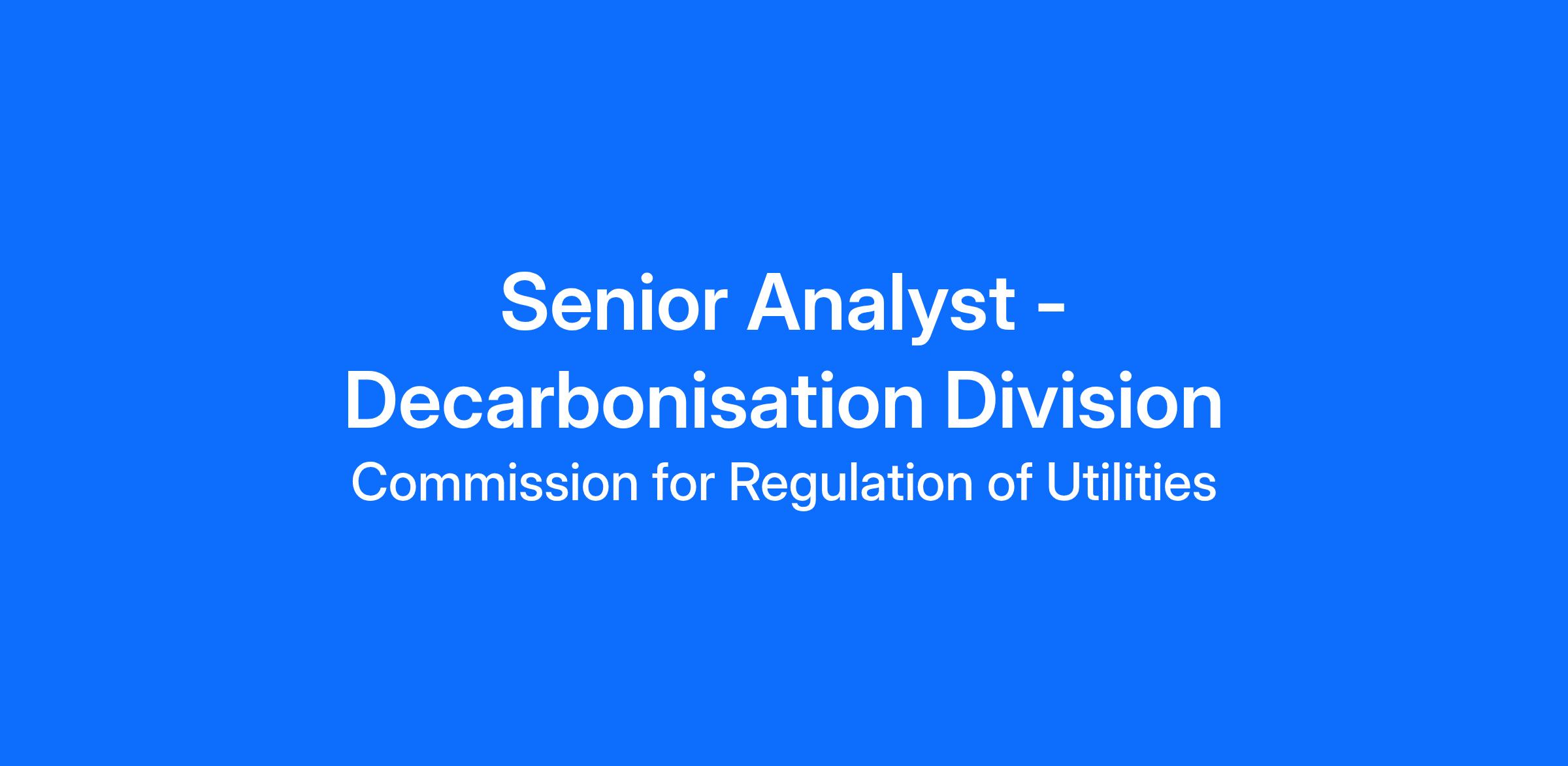 Senior Analyst - Decarbonisation Division

Commission for Regulation of Utilities